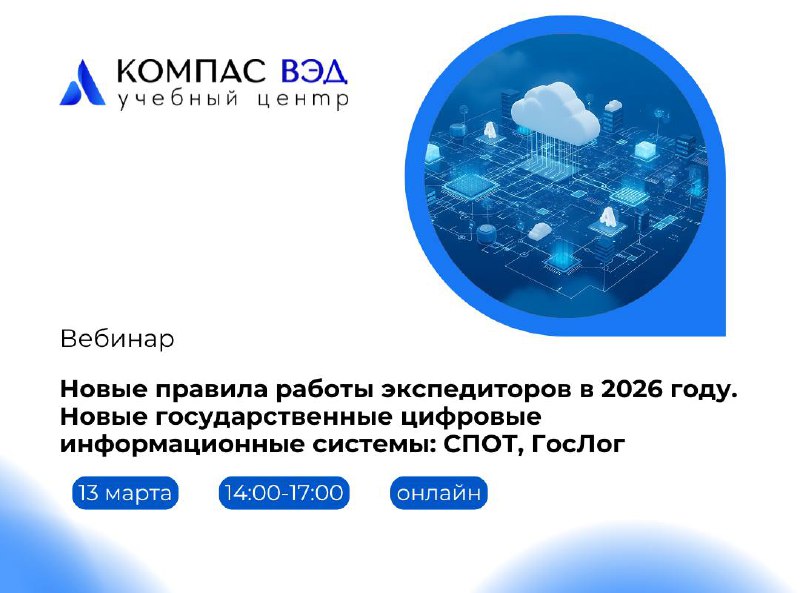 КОМПАС ВЭД
учебный центр

Вебинар

Новые правила работы экспедиторов в 2026 году. Новые государственные цифровые информационные системы: СПОТ, ГосЛог

13 марта

14:00-17:00

онлайн